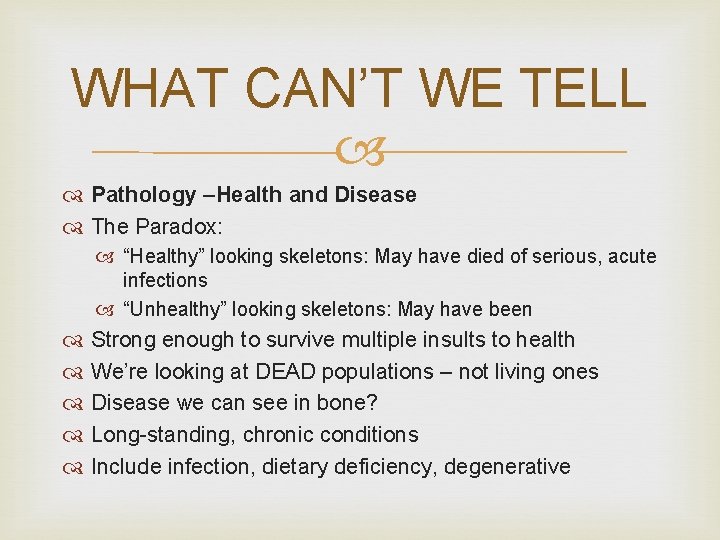 WHAT CAN'T WE TELL

Pathology –Health and Disease
The Paradox:
"Healthy" looking skeletons: May have died of serious, acute infections
"Unhealthy" looking skeletons: May have been
Strong enough to survive multiple insults to health
We're looking at DEAD populations – not living ones
Disease we can see in bone?
Long-standing, chronic conditions
Include infection, dietary deficiency, degenerative